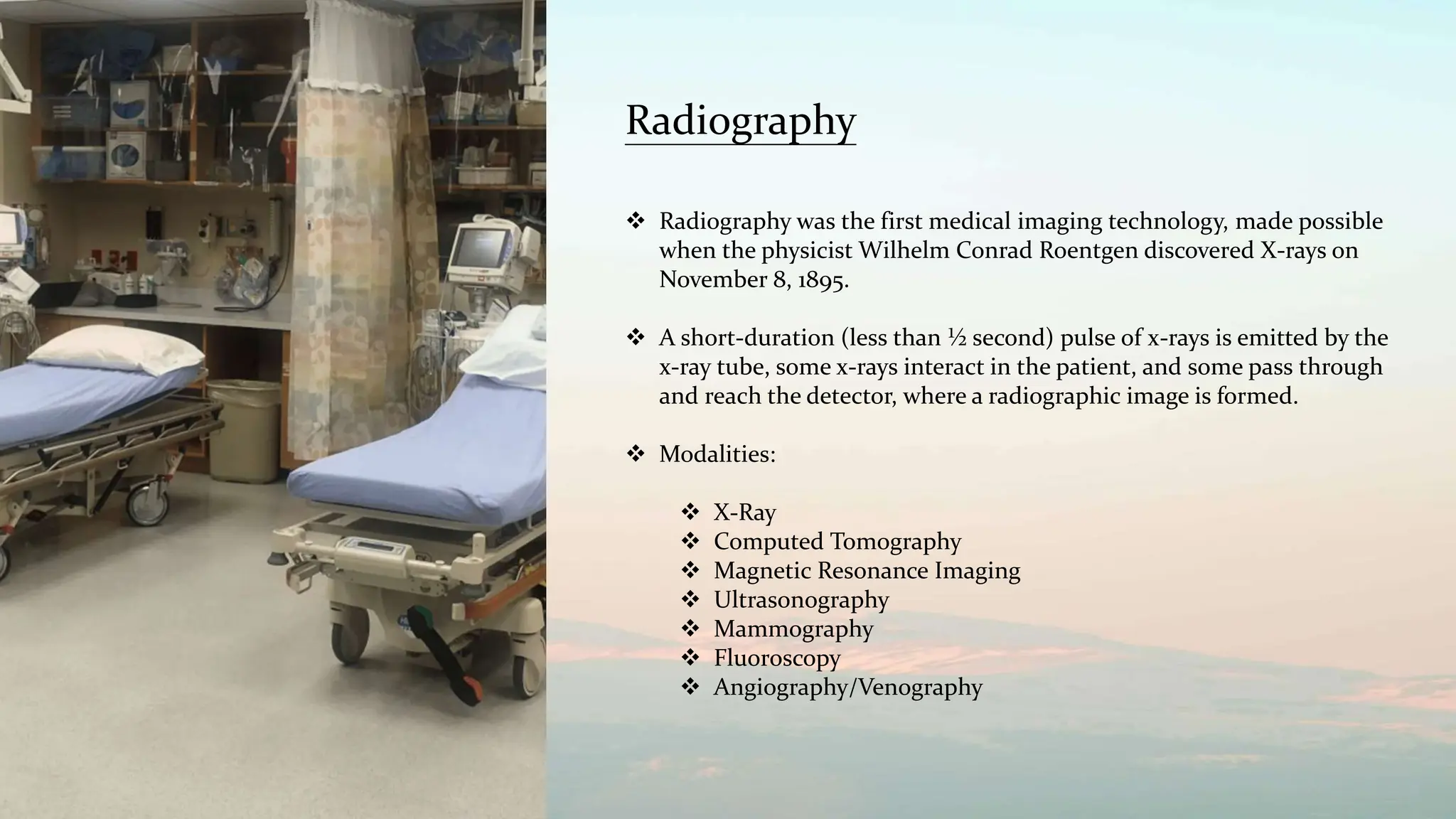 Radiography

❖ Radiography was the first medical imaging technology, made possible when the physicist Wilhelm Conrad Roentgen discovered X-rays on November 8, 1895.

❖ A short-duration (less than ½ second) pulse of x-rays is emitted by the x-ray tube, some x-rays interact in the patient, and some pass through and reach the detector, where a radiographic image is formed.

❖ Modalities:

❖ X-Ray
❖ Computed Tomography
❖ Magnetic Resonance Imaging
❖ Ultrasonography
❖ Mammography
❖ Fluoroscopy
❖ Angiography/Venography